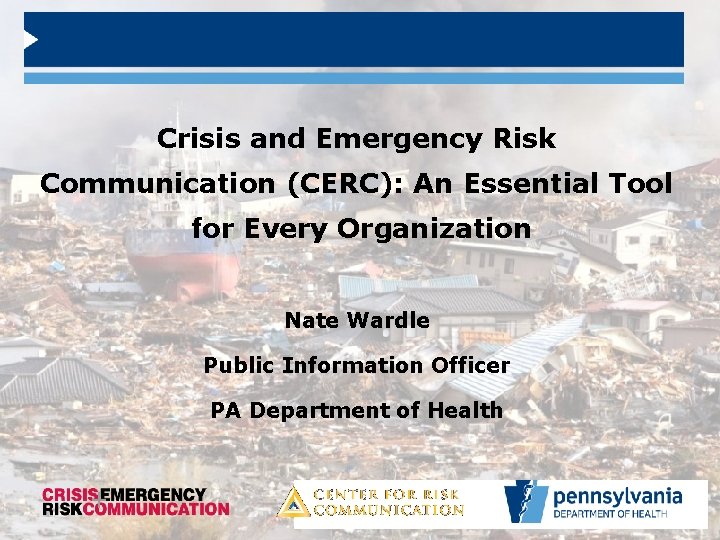 Crisis and Emergency Risk Communication (CERC): An Essential Tool for Every Organization

Nate Wardle

Public Information Officer

PA Department of Health

CRISIS EMERGENCY RISK COMMUNICATION

CENTER FOR RISK COMMUNICATION

pennsylvania DEPARTMENT OF HEALTH